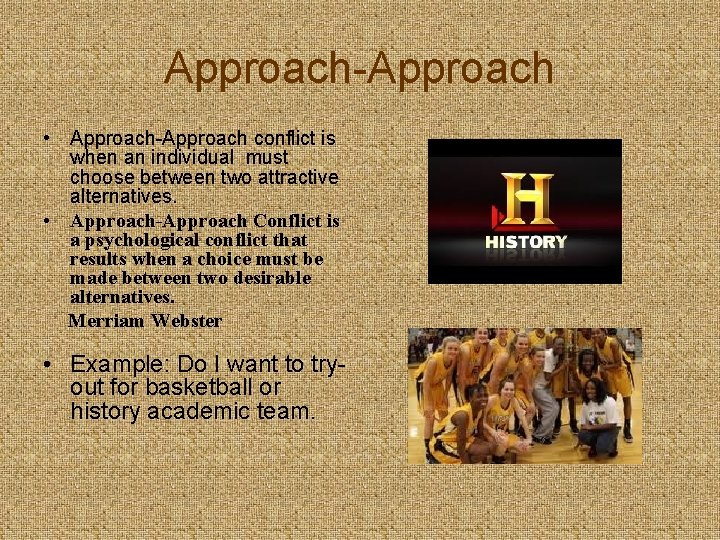 Approach-Approach

• Approach-Approach conflict is when an individual must choose between two attractive alternatives.
• Approach-Approach Conflict is a psychological conflict that results when a choice must be made between two desirable alternatives.
Merriam Webster

• Example: Do I want to try-out for basketball or history academic team.

H
HISTORY